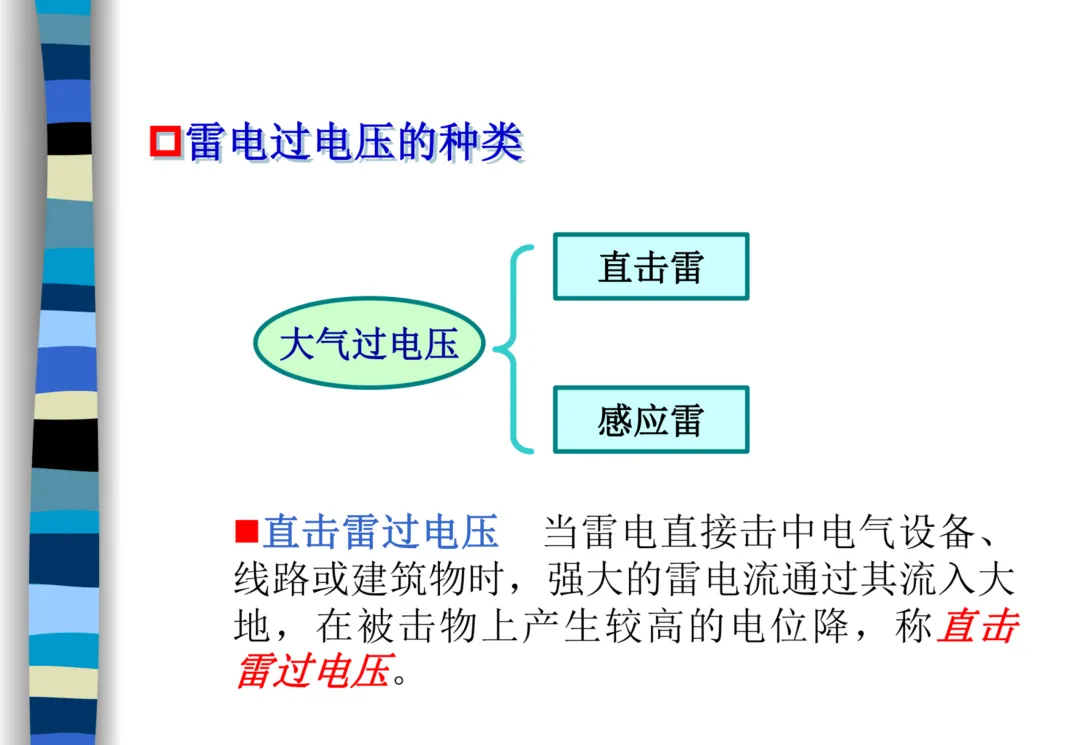 雷电过电压的种类

大气过电压

直击雷

感应雷

直击雷过电压　当雷电直接击中电气设备、线路或建筑物时，强大的雷电流通过其流入大地，在被击物上产生较高的电位降，称直击雷过电压。